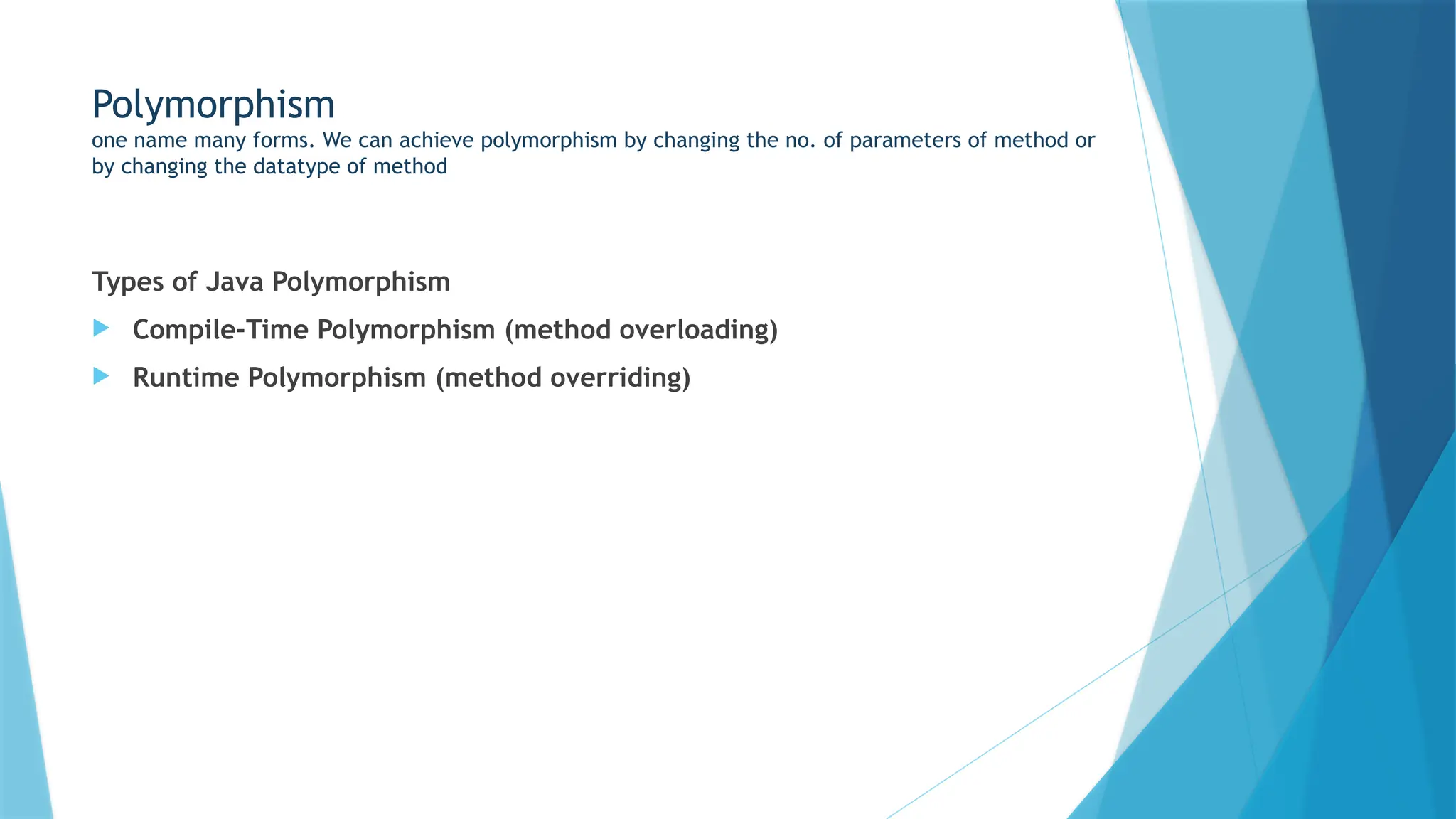 Polymorphism
one name many forms. We can achieve polymorphism by changing the no. of parameters of method or by changing the datatype of method

Types of Java Polymorphism

Compile-Time Polymorphism (method overloading)

Runtime Polymorphism (method overriding)